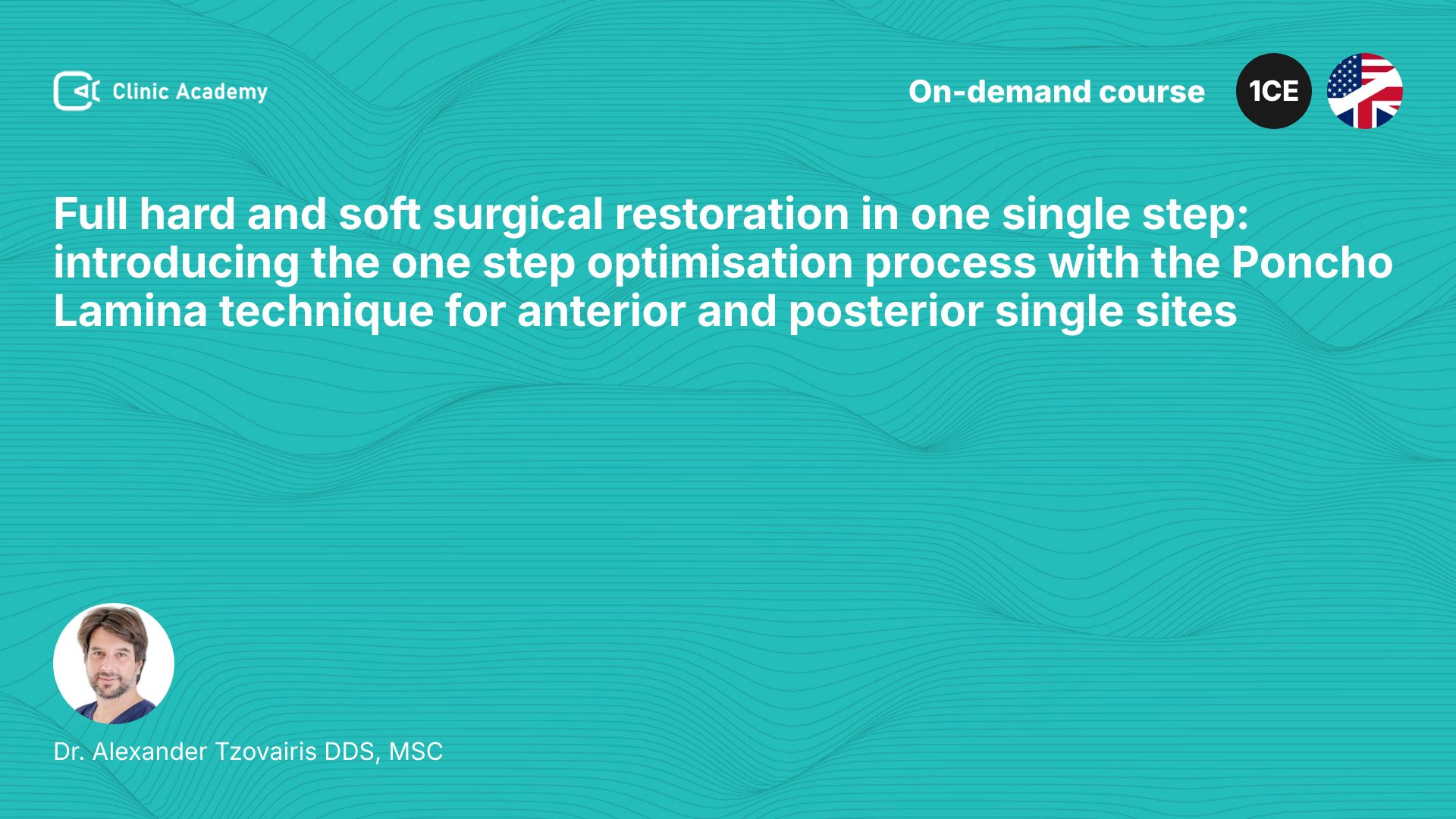 Clinic Academy

On-demand course

1CE

Full hard and soft surgical restoration in one single step: introducing the one step optimisation process with the Poncho Lamina technique for anterior and posterior single sites

Dr. Alexander Tzovairis DDS, MSC